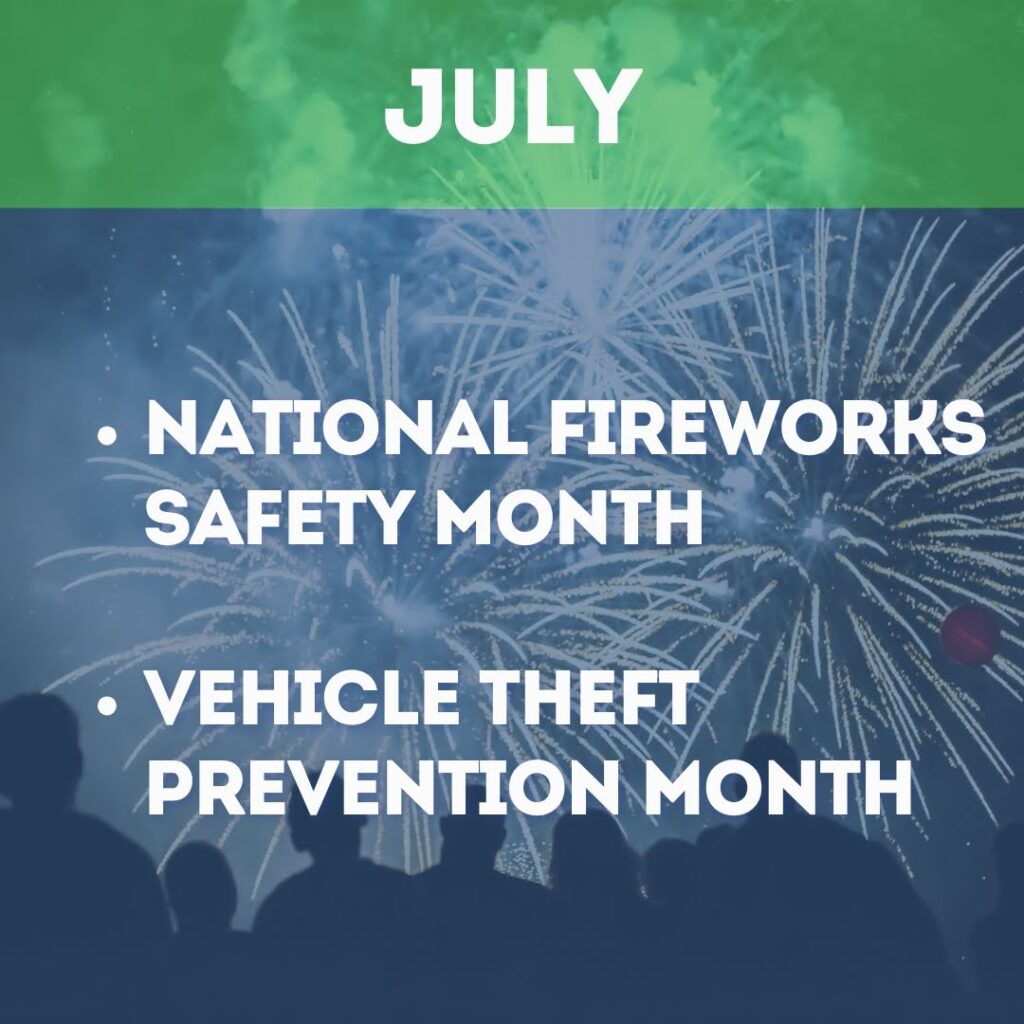 JULY

• NATIONAL FIREWORKS SAFETY MONTH

• VEHICLE THEFT PREVENTION MONTH